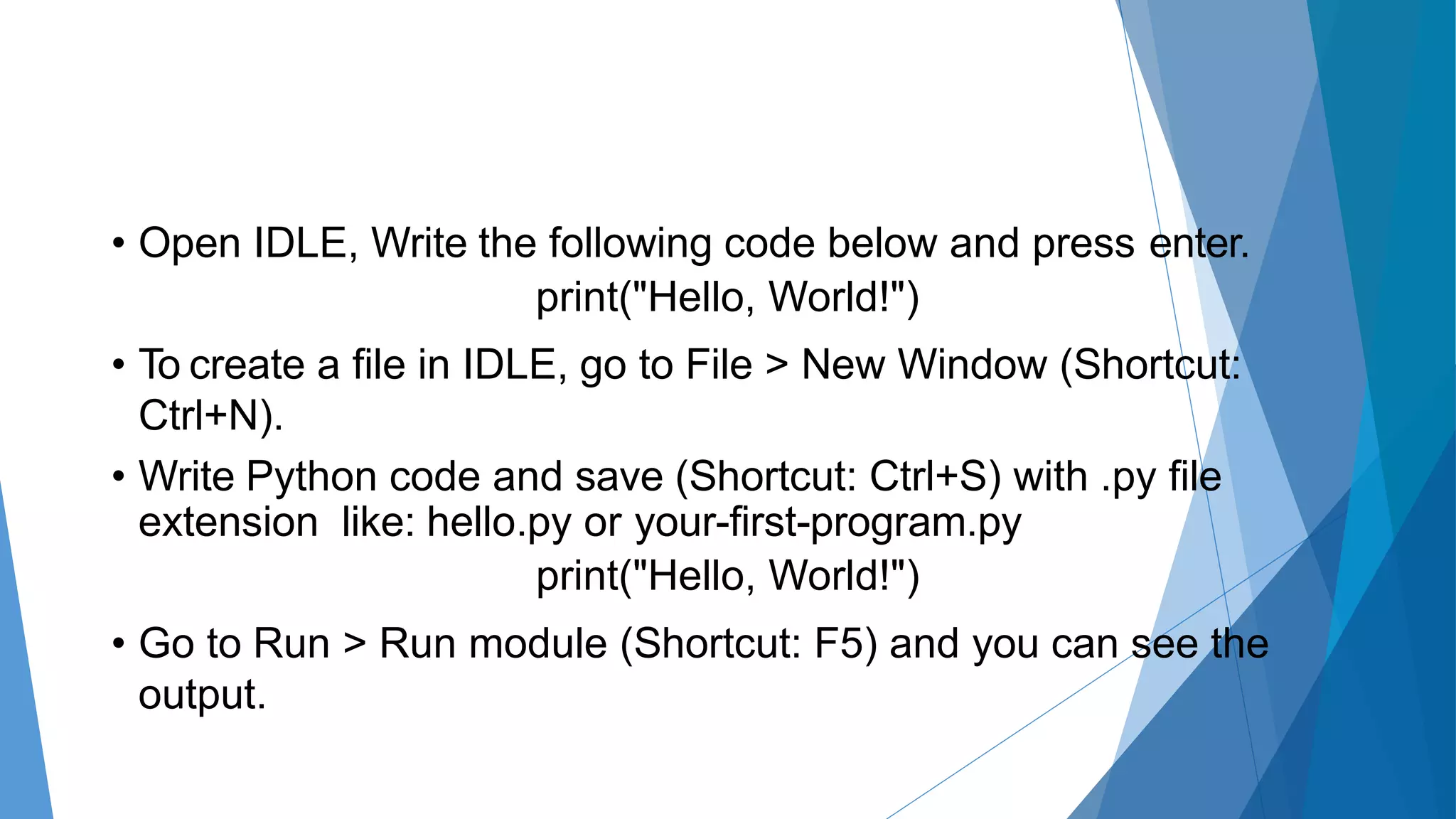 • Open IDLE, Write the following code below and press enter.

print("Hello, World!")

• To create a file in IDLE, go to File > New Window (Shortcut: Ctrl+N).

• Write Python code and save (Shortcut: Ctrl+S) with .py file extension like: hello.py or your-first-program.py

print("Hello, World!")

• Go to Run > Run module (Shortcut: F5) and you can see the output.